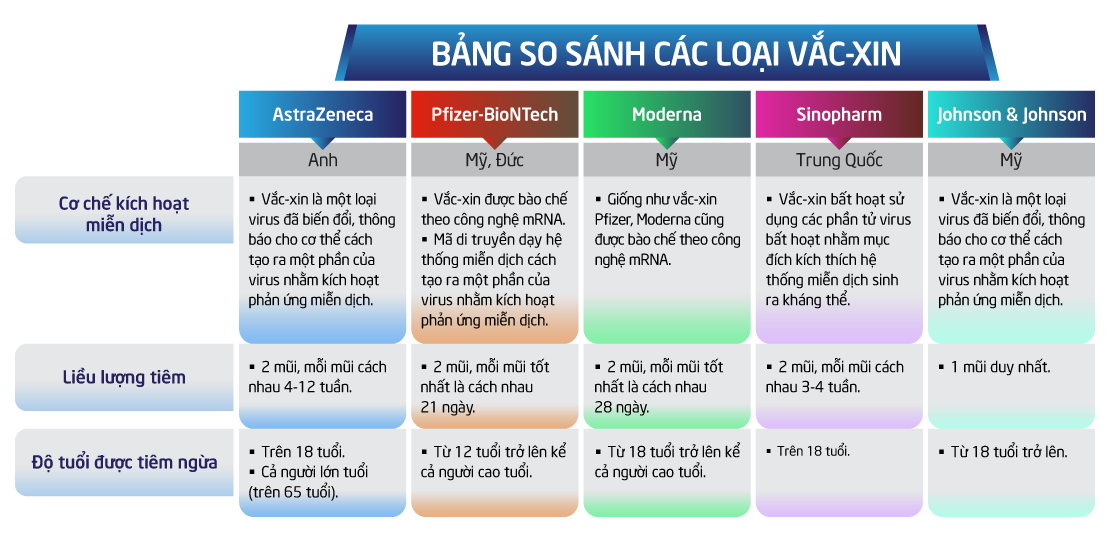 BẢNG SO SÁNH CÁC LOẠI VẮC-XIN

| | AstraZeneca | Pfizer-BioNTech | Moderna | Sinopharm | Johnson & Johnson |
|---|---|---|---|---|---|
| | Anh | Mỹ, Đức | Mỹ | Trung Quốc | Mỹ |
| Cơ chế kích hoạt miễn dịch | ▪ Vắc-xin là một loại virus đã biến đổi, thông báo cho cơ thể cách tạo ra một phần của virus nhằm kích hoạt phản ứng miễn dịch. | ▪ Vắc-xin được bào chế theo công nghệ mRNA. ▪ Mã di truyền dạy hệ thống miễn dịch cách tạo ra một phần của virus nhằm kích hoạt phản ứng miễn dịch. | ▪ Giống như vắc-xin Pfizer, Moderna cũng được bào chế theo công nghệ mRNA. | ▪ Vắc-xin bất hoạt sử dụng các phần tử virus bất hoạt nhằm mục đích kích thích hệ thống miễn dịch sinh ra kháng thể. | ▪ Vắc-xin là một loại virus đã biến đổi, thông báo cho cơ thể cách tạo ra một phần của virus nhằm kích hoạt phản ứng miễn dịch. |
| Liều lượng tiêm | ▪ 2 mũi, mỗi mũi cách nhau 4-12 tuần. | ▪ 2 mũi, mỗi mũi tốt nhất là cách nhau 21 ngày. | ▪ 2 mũi, mỗi mũi tốt nhất là cách nhau 28 ngày. | ▪ 2 mũi, mỗi mũi cách nhau 3-4 tuần. | ▪ 1 mũi duy nhất. |
| Độ tuổi được tiêm ngừa | ▪ Trên 18 tuổi. ▪ Cả người lớn tuổi (trên 65 tuổi). | ▪ Từ 12 tuổi trở lên kể cả người cao tuổi. | ▪ Từ 18 tuổi trở lên kể cả người cao tuổi. | ▪ Trên 18 tuổi. | ▪ Từ 18 tuổi trở lên. |